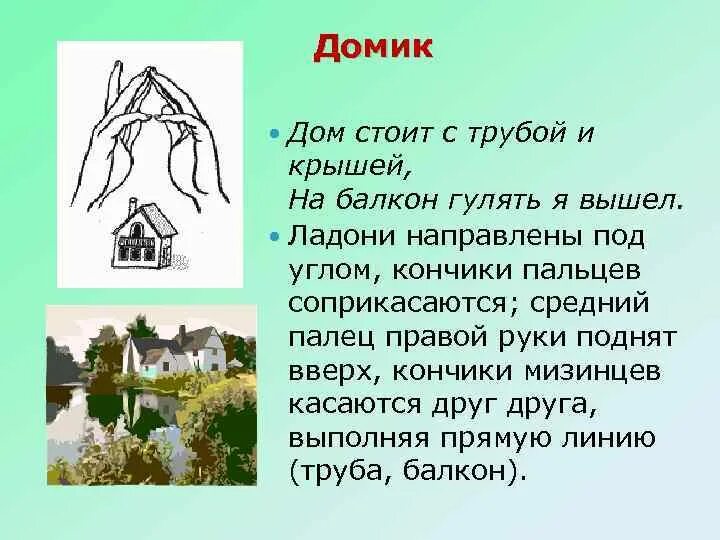 Домик

• Дом стоит с трубой и крышей,
На балкон гулять я вышел.

• Ладони направлены под углом, кончики пальцев соприкасаются; средний палец правой руки поднят вверх, кончики мизинцев касаются друг друга, выполняя прямую линию (труба, балкон).